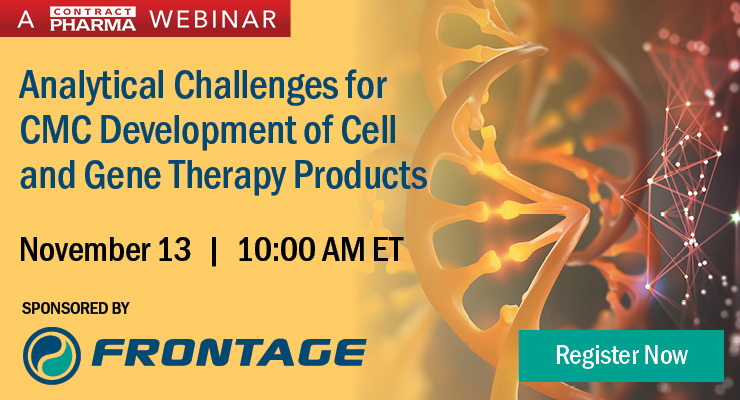 A CONTRACT PHARMA WEBINAR

Analytical Challenges for CMC Development of Cell and Gene Therapy Products

November 13 | 10:00 AM ET

SPONSORED BY

FRONTAGE

Register Now